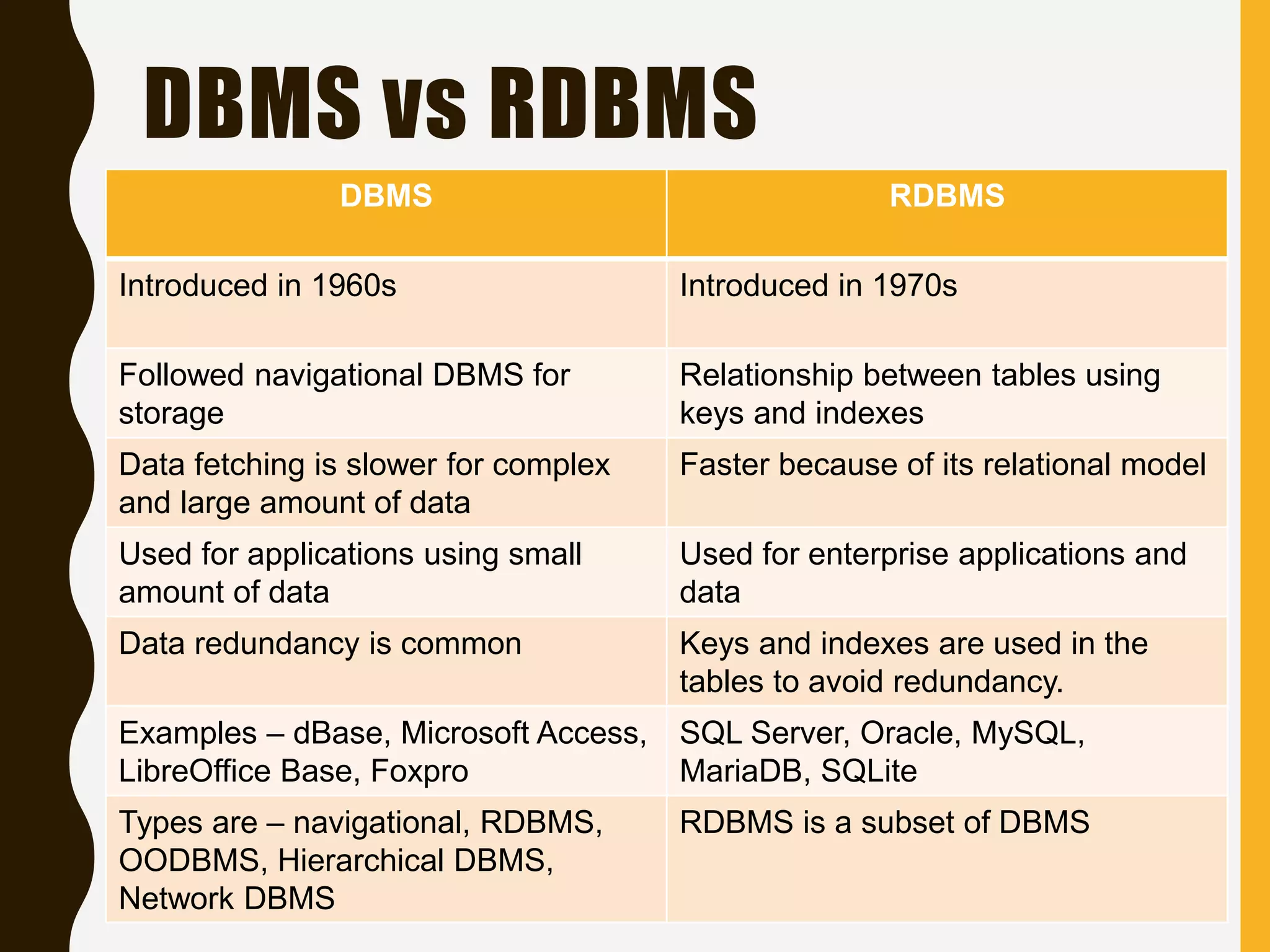 DBMS vs RDBMS

| DBMS | RDBMS |
|---|---|
| Introduced in 1960s | Introduced in 1970s |
| Followed navigational DBMS for storage | Relationship between tables using keys and indexes |
| Data fetching is slower for complex and large amount of data | Faster because of its relational model |
| Used for applications using small amount of data | Used for enterprise applications and data |
| Data redundancy is common | Keys and indexes are used in the tables to avoid redundancy. |
| Examples – dBase, Microsoft Access, LibreOffice Base, Foxpro | SQL Server, Oracle, MySQL, MariaDB, SQLite |
| Types are – navigational, RDBMS, OODBMS, Hierarchical DBMS, Network DBMS | RDBMS is a subset of DBMS |